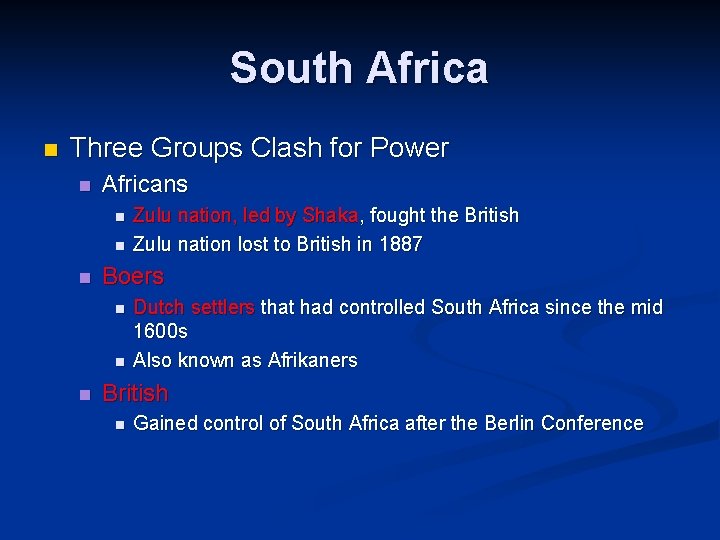 South Africa

Three Groups Clash for Power

Africans

Zulu nation, led by Shaka, fought the British

Zulu nation lost to British in 1887

Boers

Dutch settlers that had controlled South Africa since the mid 1600s

Also known as Afrikaners

British

Gained control of South Africa after the Berlin Conference